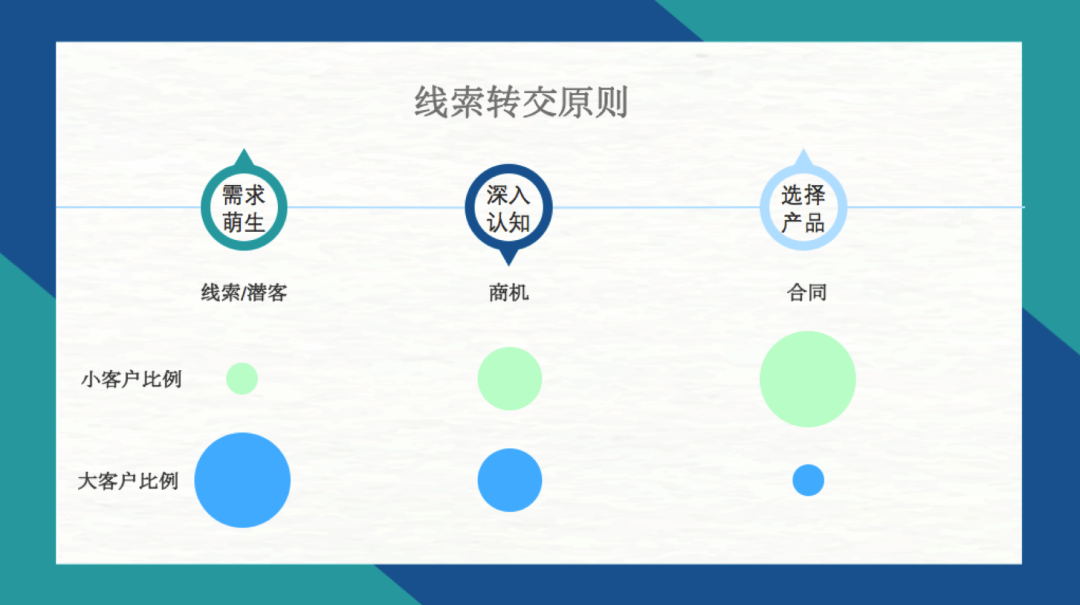 线索转交原则

需求萌生

深入认知

选择产品

线索/潜客

商机

合同

小客户比例

大客户比例